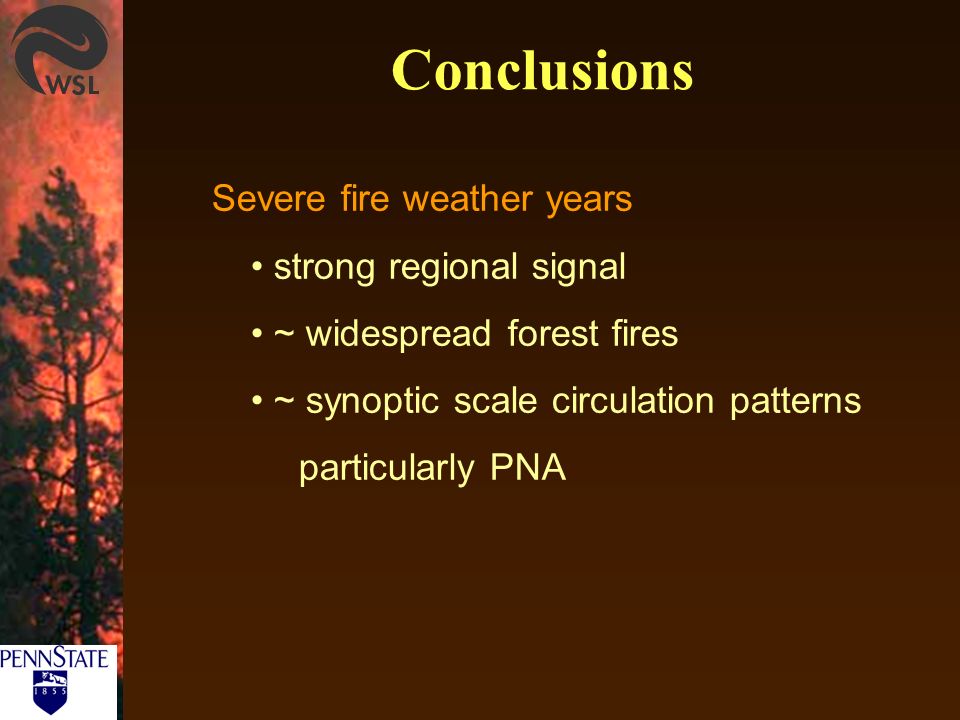 WSL

Conclusions

Severe fire weather years

• strong regional signal

• ~ widespread forest fires

• ~ synoptic scale circulation patterns particularly PNA

PENNSTATE
1855